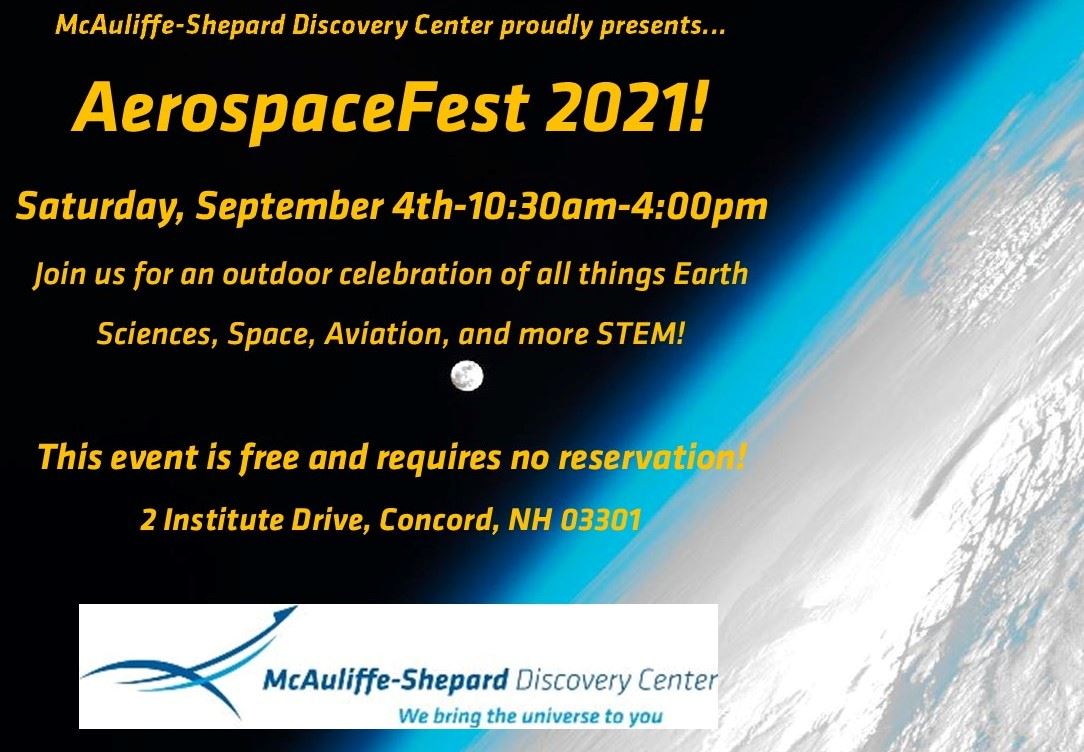 McAuliffe-Shepard Discovery Center proudly presents...

AerospaceFest 2021!

Saturday, September 4th-10:30am-4:00pm

Join us for an outdoor celebration of all things Earth Sciences, Space, Aviation, and more STEM!

This event is free and requires no reservation!

2 Institute Drive, Concord, NH 03301

McAuliffe-Shepard Discovery Center
We bring the universe to you